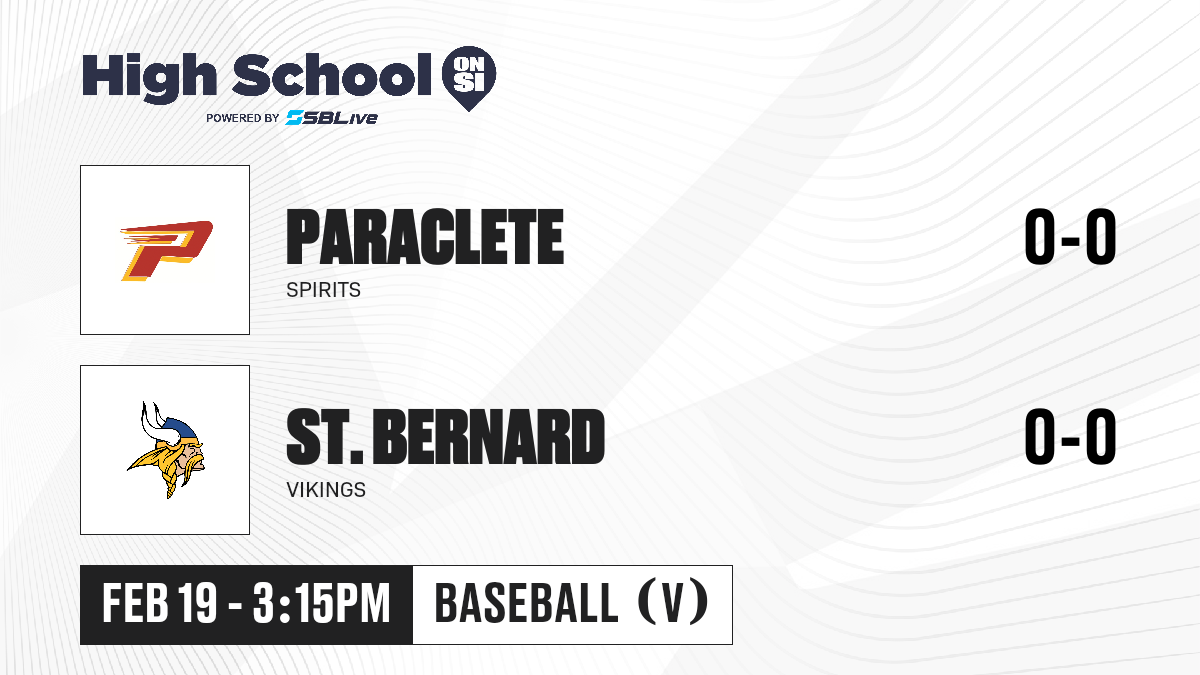 High School ON SI
POWERED BY SBLive

P

PARACLETE
SPIRITS
0-0

ST. BERNARD
VIKINGS
0-0

FEB 19 - 3:15PM
BASEBALL (V)